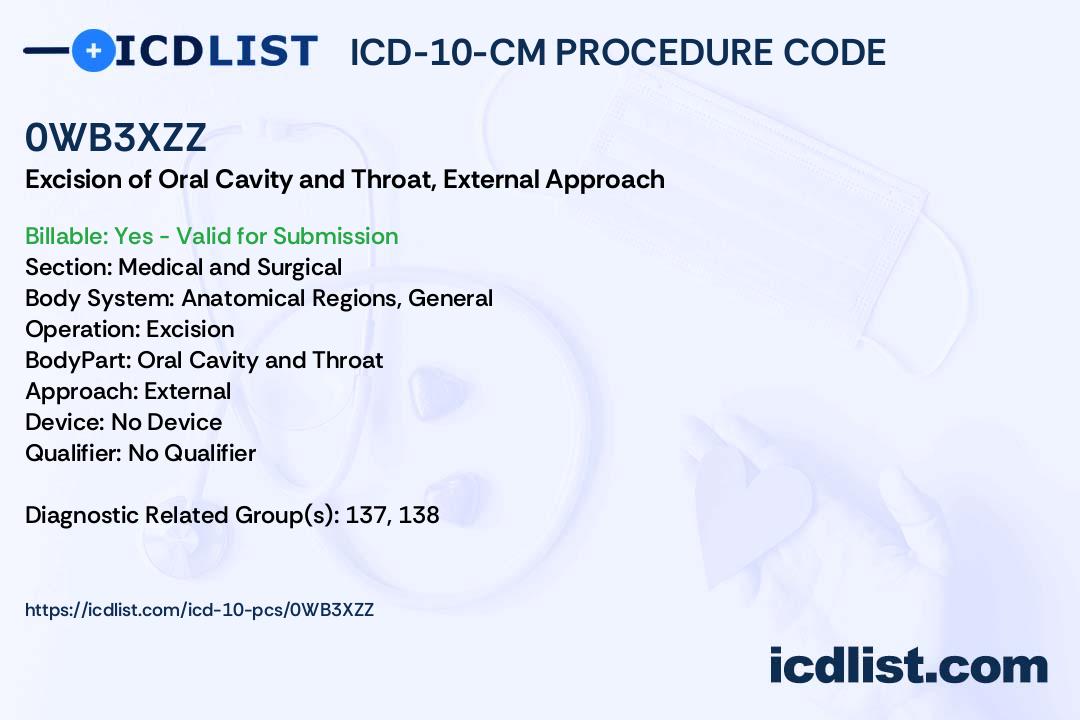 ICDLIST ICD-10-CM PROCEDURE CODE

0WB3XZZ
Excision of Oral Cavity and Throat, External Approach

Billable: Yes - Valid for Submission
Section: Medical and Surgical
Body System: Anatomical Regions, General
Operation: Excision
BodyPart: Oral Cavity and Throat
Approach: External
Device: No Device
Qualifier: No Qualifier

Diagnostic Related Group(s): 137, 138

https://icdlist.com/icd-10-pcs/0WB3XZZ

icdlist.com